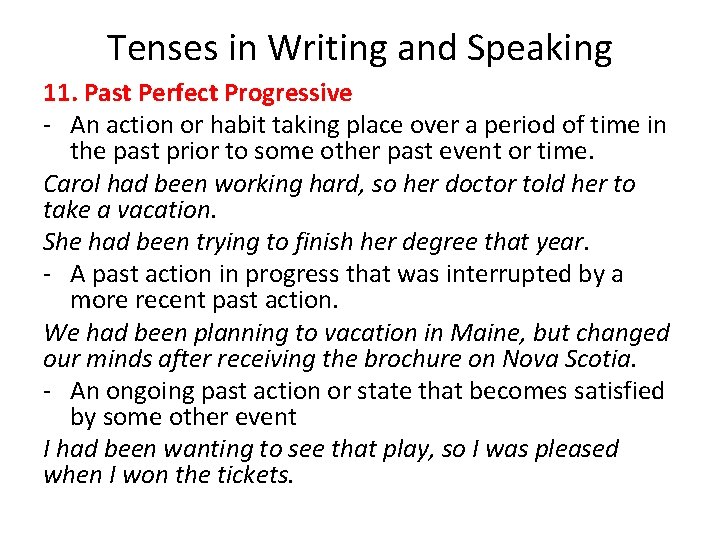 Tenses in Writing and Speaking

11. Past Perfect Progressive

- An action or habit taking place over a period of time in the past prior to some other past event or time.

Carol had been working hard, so her doctor told her to take a vacation.

She had been trying to finish her degree that year.

- A past action in progress that was interrupted by a more recent past action.

We had been planning to vacation in Maine, but changed our minds after receiving the brochure on Nova Scotia.

- An ongoing past action or state that becomes satisfied by some other event

I had been wanting to see that play, so I was pleased when I won the tickets.